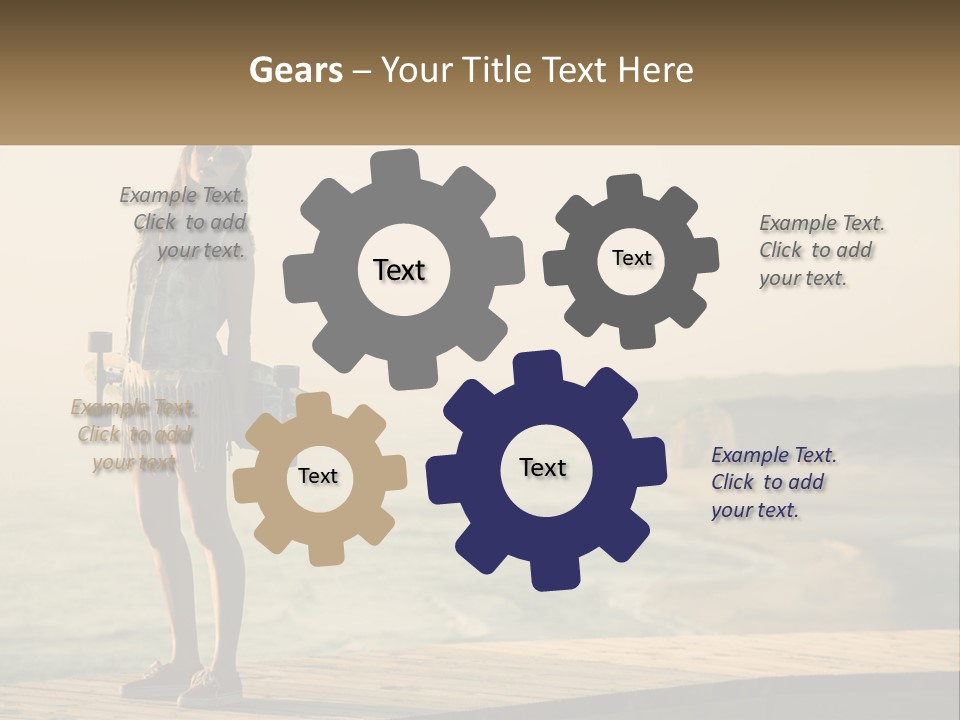 Gears – Your Title Text Here

Example Text. Click to add your text.

Text

Text

Example Text. Click to add your text.

Example Text. Click to add your text.

Text

Text

Example Text. Click to add your text.